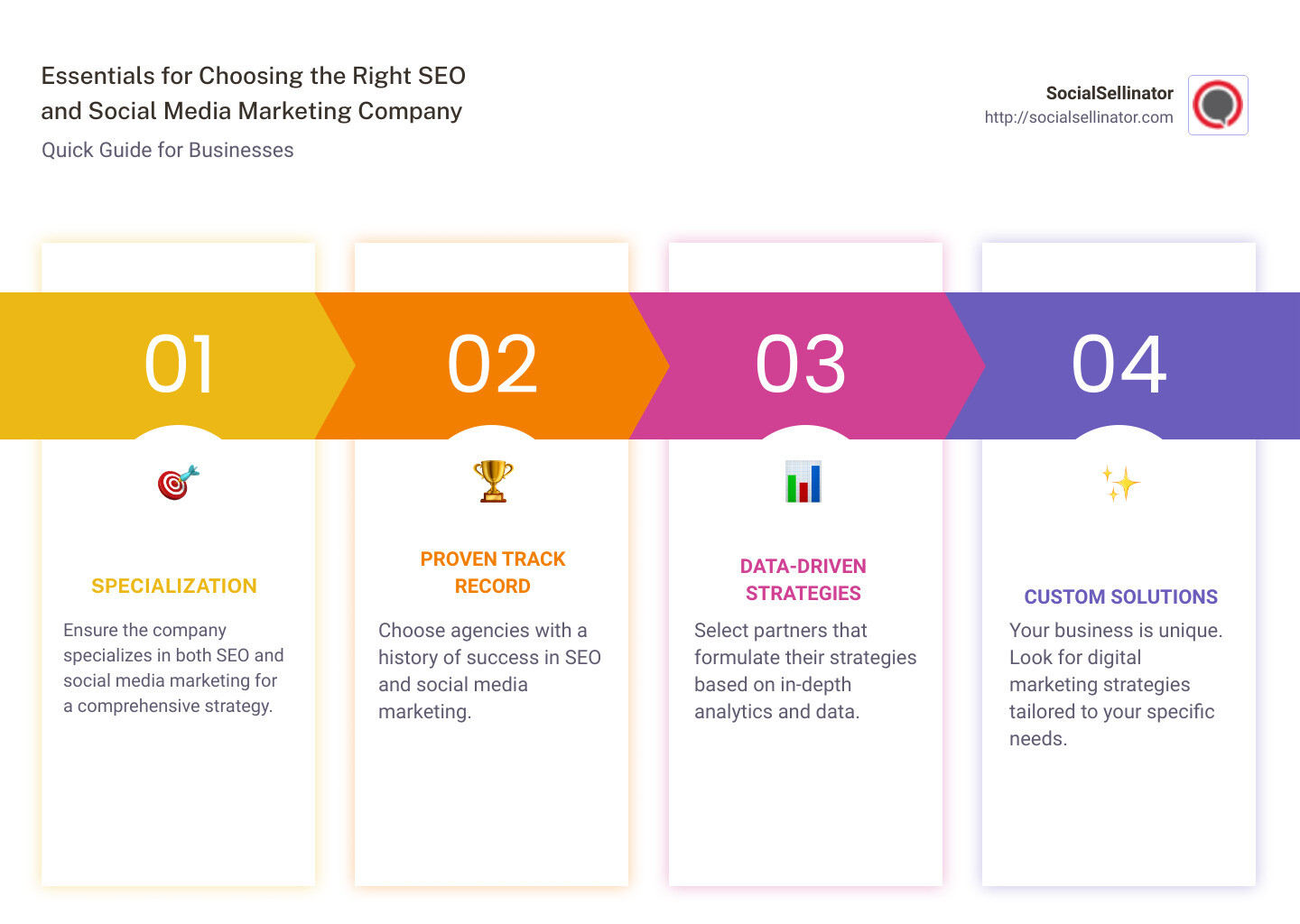 Essentials for Choosing the Right SEO and Social Media Marketing Company

Quick Guide for Businesses

SocialSellinator
http://socialsellinator.com

01

SPECIALIZATION

Ensure the company specializes in both SEO and social media marketing for a comprehensive strategy.

02

PROVEN TRACK RECORD

Choose agencies with a history of success in SEO and social media marketing.

03

DATA-DRIVEN STRATEGIES

Select partners that formulate their strategies based on in-depth analytics and data.

04

CUSTOM SOLUTIONS

Your business is unique. Look for digital marketing strategies tailored to your specific needs.